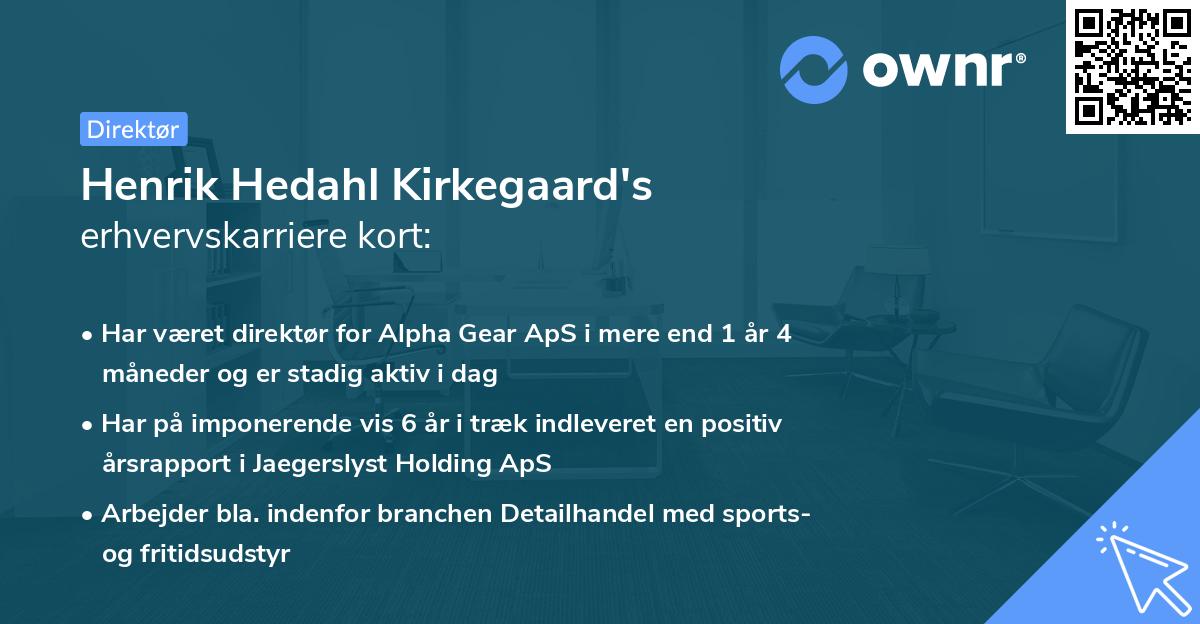 ownr®

Direktør

Henrik Hedahl Kirkegaard's
erhvervskarriere kort:

• Har været direktør for Alpha Gear ApS i mere end 1 år 4 måneder og er stadig aktiv i dag

• Har på imponerende vis 6 år i træk indleveret en positiv årsrapport i Jaegerslyst Holding ApS

• Arbejder bla. indenfor branchen Detailhandel med sports- og fritidsudstyr